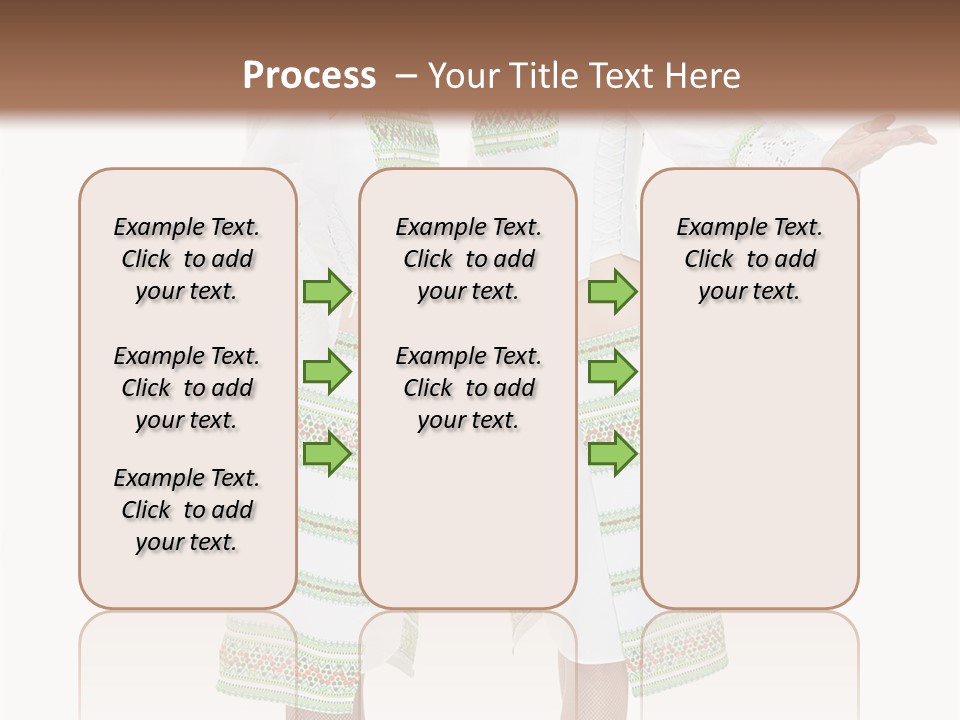 Process – Your Title Text Here

Example Text. Click to add your text.

Example Text. Click to add your text.

Example Text. Click to add your text.

Example Text. Click to add your text.

Example Text. Click to add your text.

Example Text. Click to add your text.